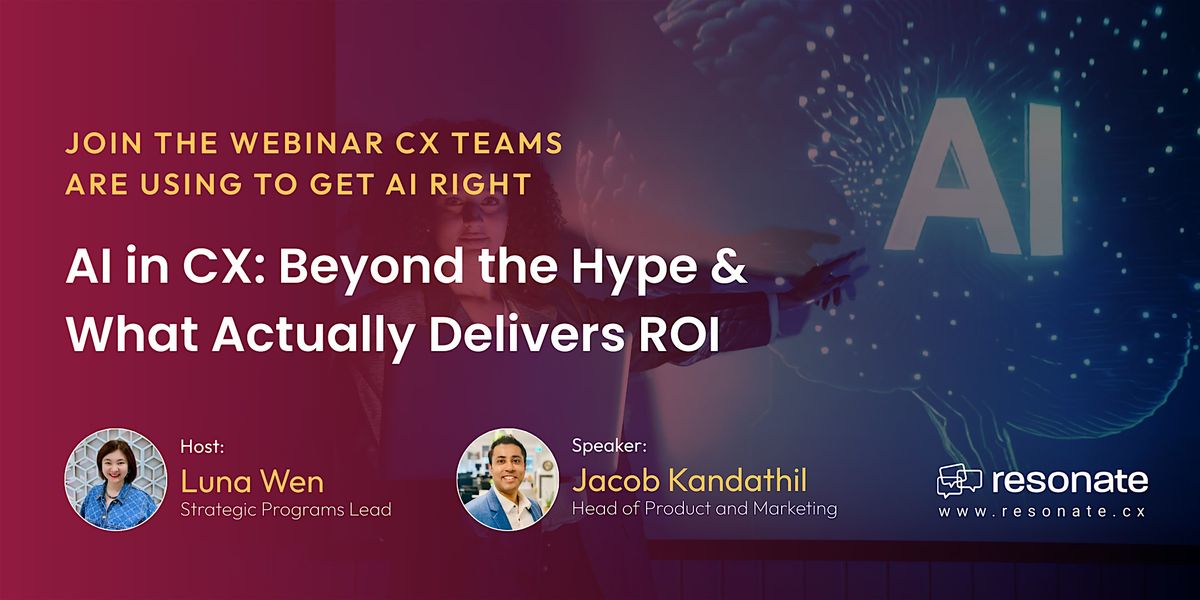 JOIN THE WEBINAR CX TEAMS ARE USING TO GET AI RIGHT

AI in CX: Beyond the Hype & What Actually Delivers ROI

AI

Host:
Luna Wen
Strategic Programs Lead

Speaker:
Jacob Kandathil
Head of Product and Marketing

resonate
www.resonate.cx